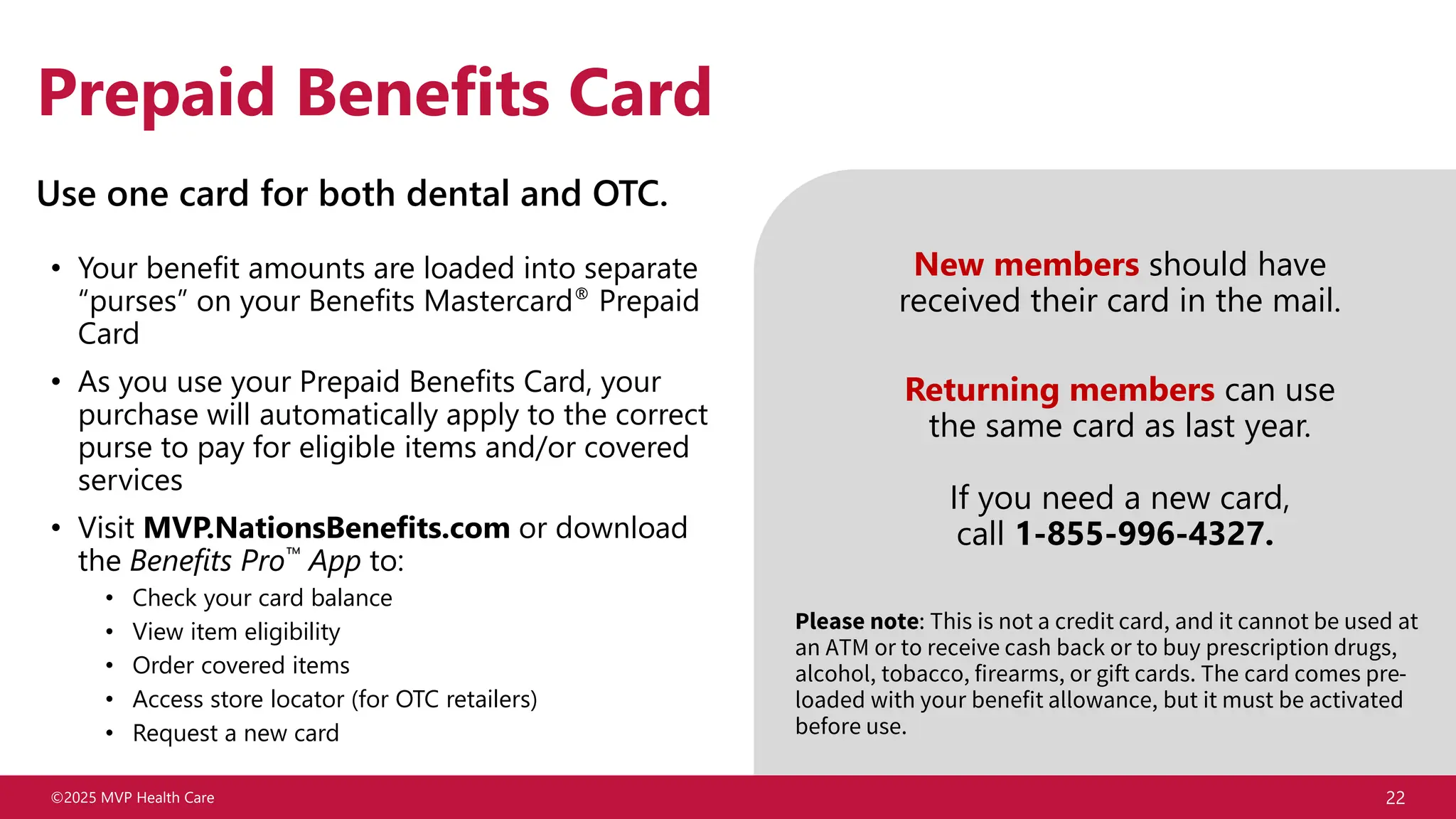 Prepaid Benefits Card

Use one card for both dental and OTC.

• Your benefit amounts are loaded into separate “purses” on your Benefits Mastercard® Prepaid Card

• As you use your Prepaid Benefits Card, your purchase will automatically apply to the correct purse to pay for eligible items and/or covered services

• Visit MVP.NationsBenefits.com or download the Benefits Pro™ App to:
  • Check your card balance
  • View item eligibility
  • Order covered items
  • Access store locator (for OTC retailers)
  • Request a new card

New members should have received their card in the mail.

Returning members can use the same card as last year.

If you need a new card, call 1-855-996-4327.

Please note: This is not a credit card, and it cannot be used at an ATM or to receive cash back or to buy prescription drugs, alcohol, tobacco, firearms, or gift cards. The card comes pre-loaded with your benefit allowance, but it must be activated before use.

©2025 MVP Health Care

22